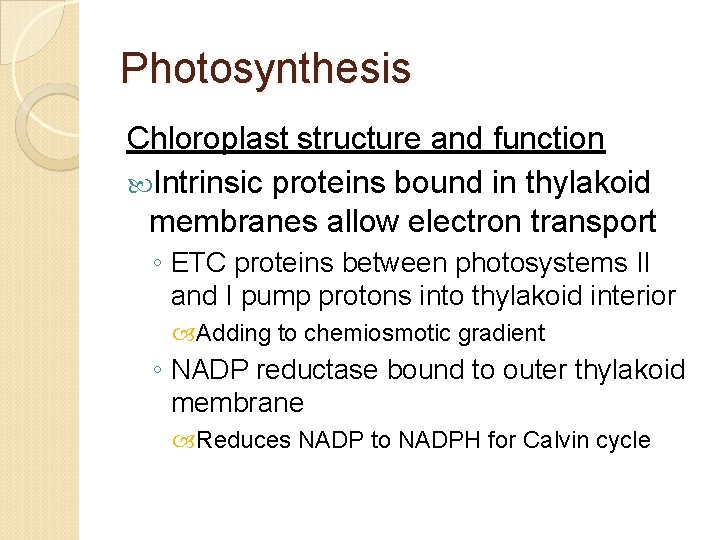 Photosynthesis

Chloroplast structure and function

Intrinsic proteins bound in thylakoid membranes allow electron transport

◦ ETC proteins between photosystems II and I pump protons into thylakoid interior

Adding to chemiosmotic gradient

◦ NADP reductase bound to outer thylakoid membrane

Reduces NADP to NADPH for Calvin cycle